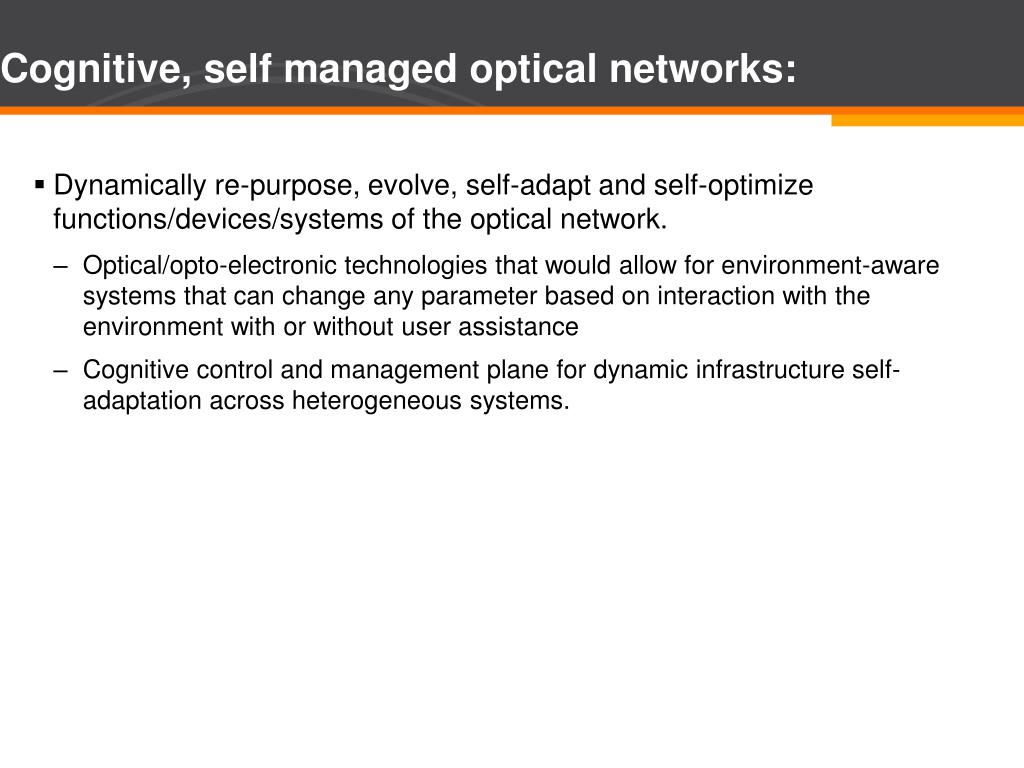 Cognitive, self managed optical networks:

▪ Dynamically re-purpose, evolve, self-adapt and self-optimize functions/devices/systems of the optical network.

– Optical/opto-electronic technologies that would allow for environment-aware systems that can change any parameter based on interaction with the environment with or without user assistance

– Cognitive control and management plane for dynamic infrastructure self-adaptation across heterogeneous systems.